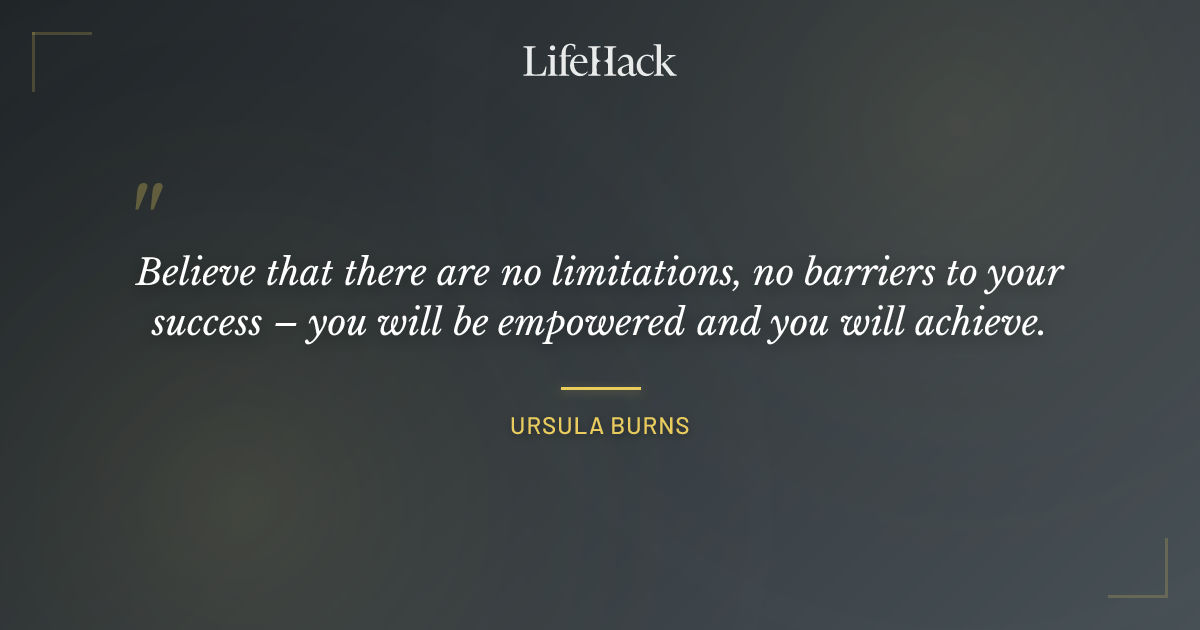 LifeHack

"

Believe that there are no limitations, no barriers to your success – you will be empowered and you will achieve.

URSULA BURNS